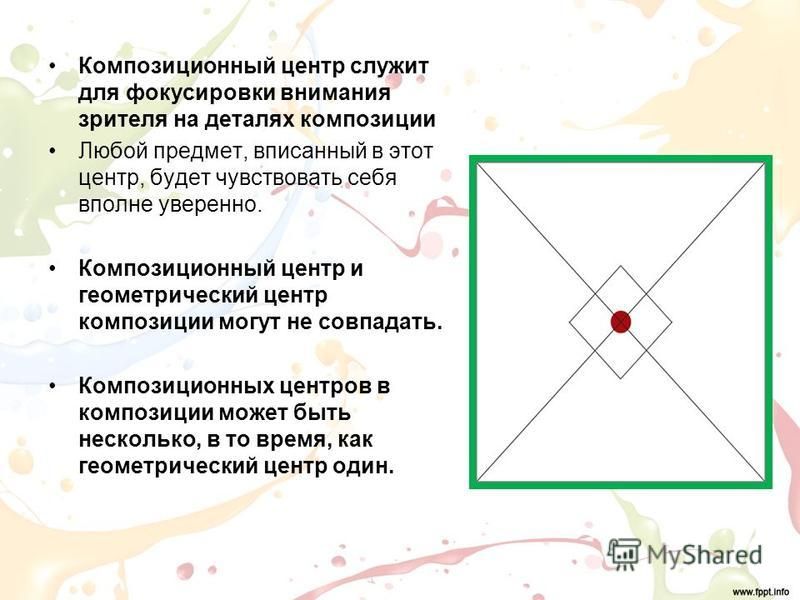 • Композиционный центр служит для фокусировки внимания зрителя на деталях композиции

• Любой предмет, вписанный в этот центр, будет чувствовать себя вполне уверенно.

• Композиционный центр и геометрический центр композиции могут не совпадать.

• Композиционных центров в композиции может быть несколько, в то время, как геометрический центр один.

MyShared

www.fppt.info